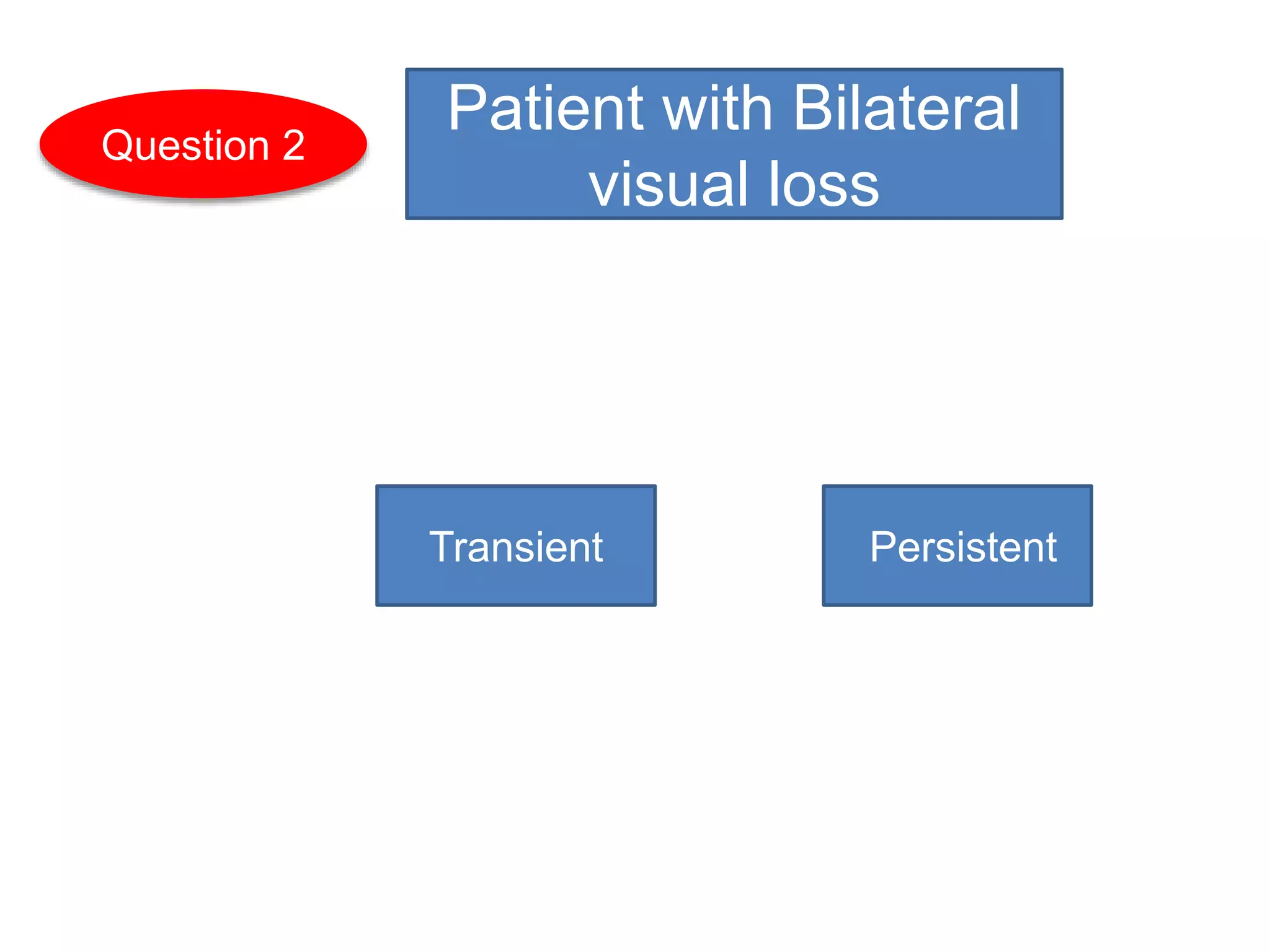 Question 2

Patient with Bilateral visual loss

Transient

Persistent